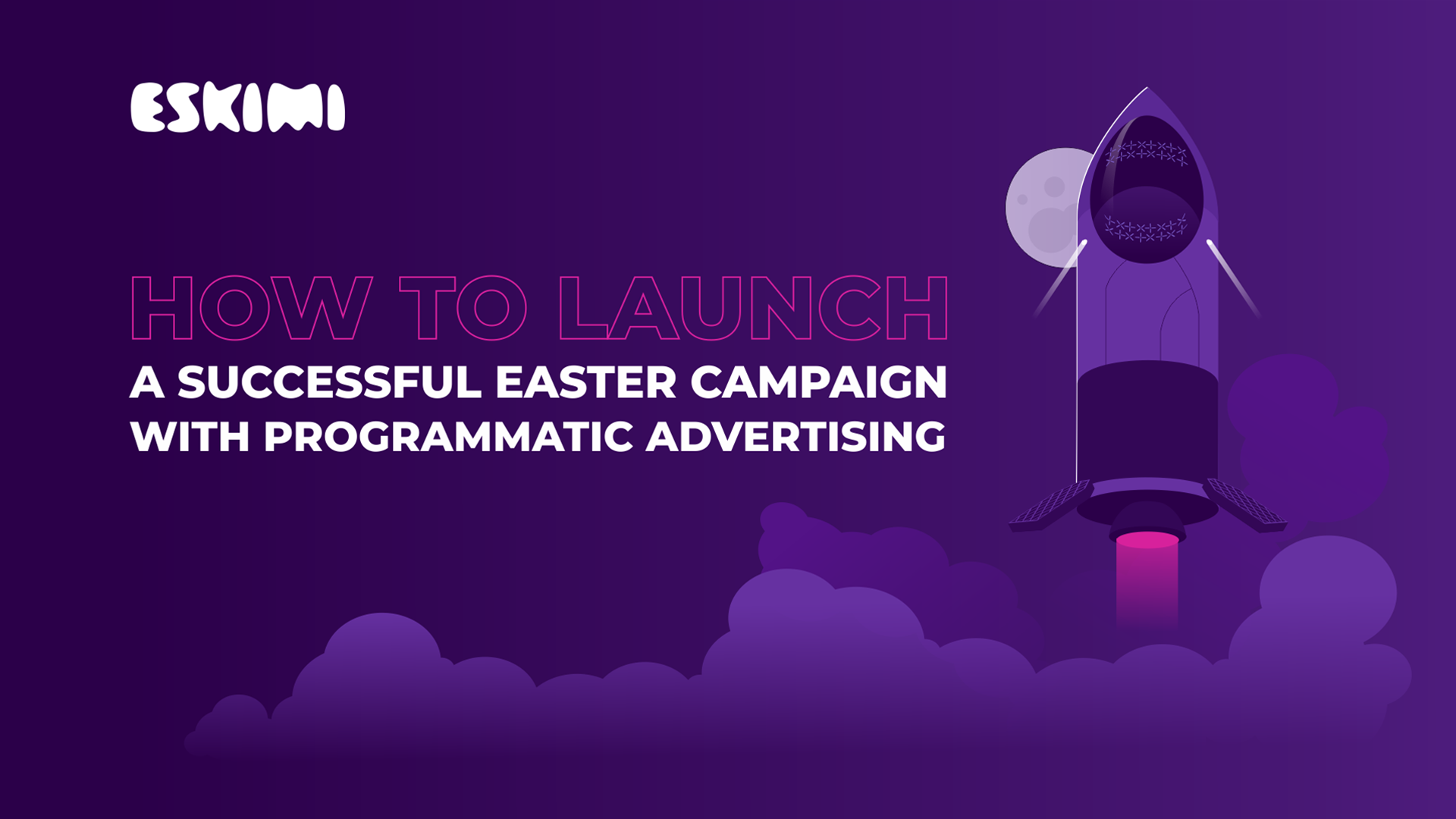 ESKIMI

HOW TO LAUNCH
A SUCCESSFUL EASTER CAMPAIGN
WITH PROGRAMMATIC ADVERTISING